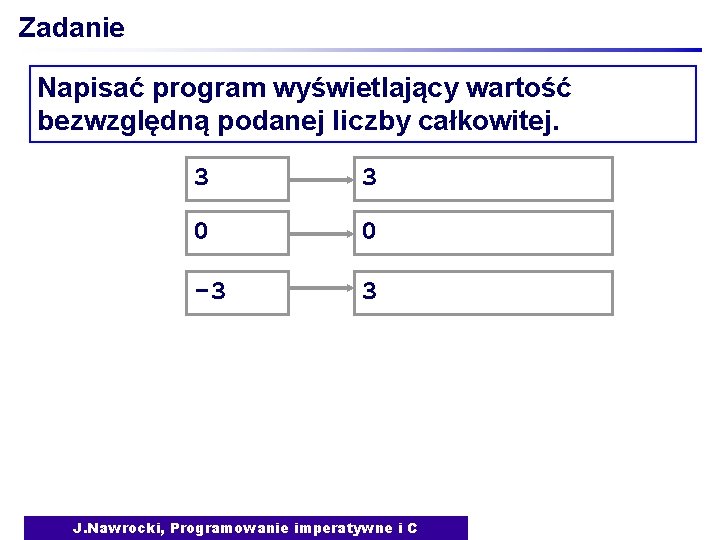 Zadanie

Napisać program wyświetlający wartość bezwzględną podanej liczby całkowitej.

3
3

0
0

-3
3

J.Nawrocki, Programowanie imperatywne i C